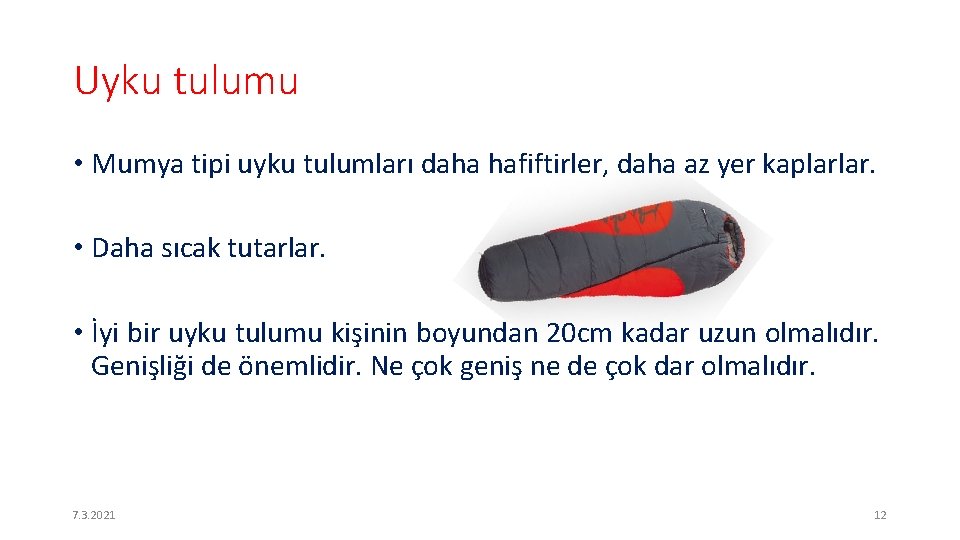 Uyku tulumu

• Mumya tipi uyku tulumları daha hafiftirler, daha az yer kaplarlar.

• Daha sıcak tutarlar.

• İyi bir uyku tulumu kişinin boyundan 20cm kadar uzun olmalıdır. Genişliği de önemlidir. Ne çok geniş ne de çok dar olmalıdır.

7.3.2021

12